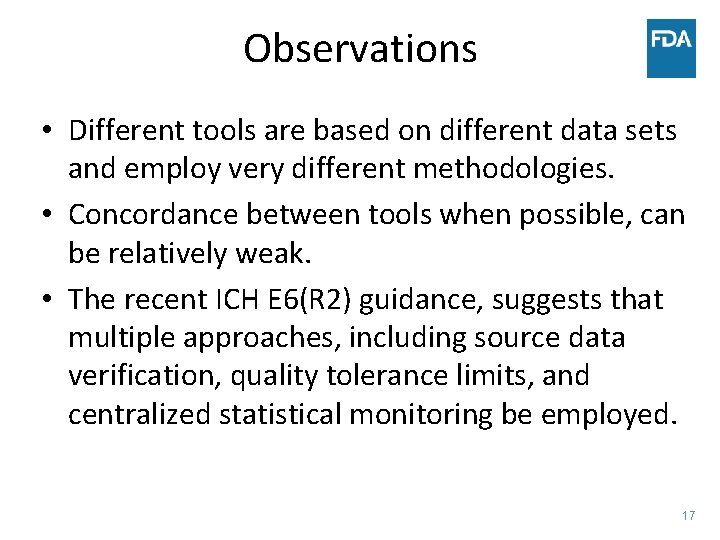 Observations

FDA

• Different tools are based on different data sets and employ very different methodologies.
• Concordance between tools when possible, can be relatively weak.
• The recent ICH E6(R2) guidance, suggests that multiple approaches, including source data verification, quality tolerance limits, and centralized statistical monitoring be employed.

17